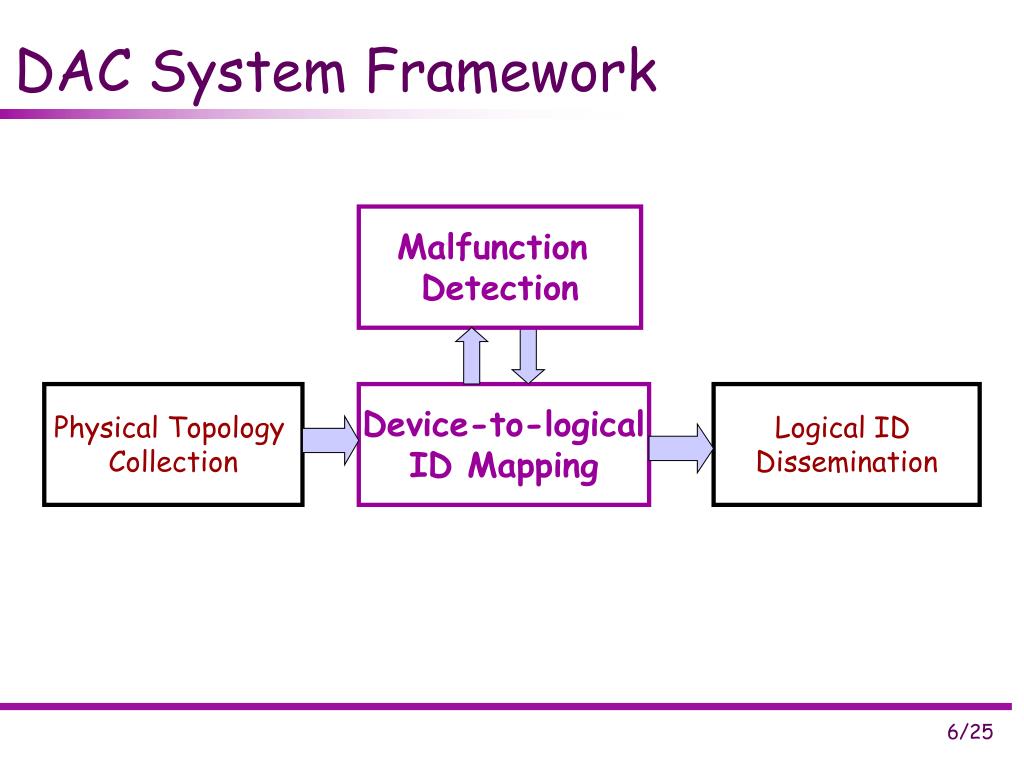 DAC System Framework

Malfunction Detection

Physical Topology Collection

Device-to-logical ID Mapping

Logical ID Dissemination

6/25